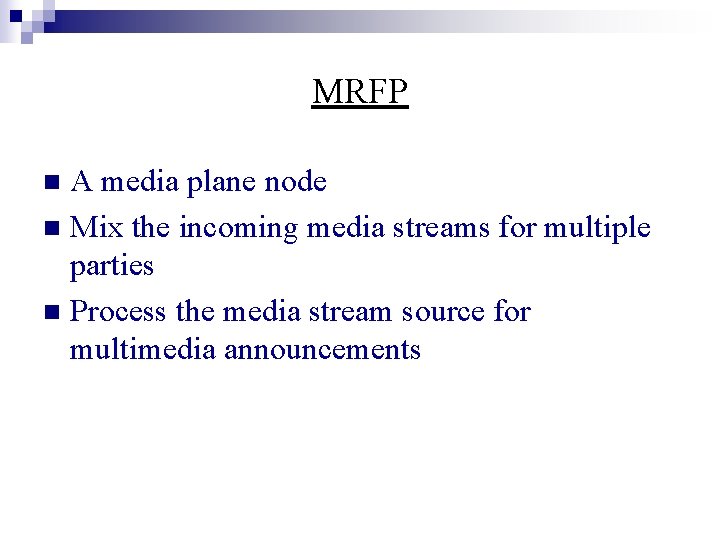 MRFP

A media plane node

Mix the incoming media streams for multiple parties

Process the media stream source for multimedia announcements